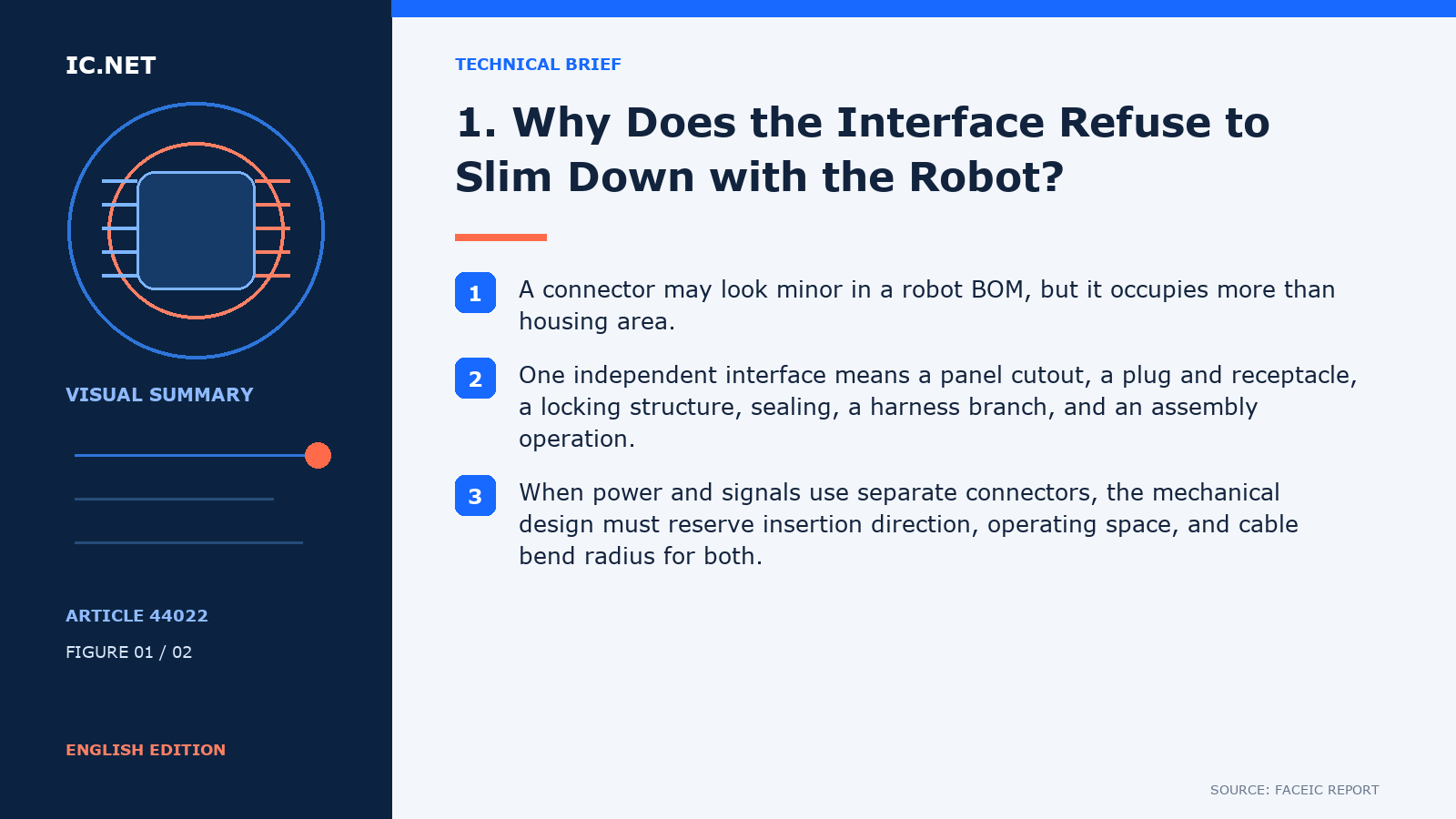 IC.NET

VISUAL SUMMARY

ARTICLE 44022

FIGURE 01 / 02

ENGLISH EDITION

TECHNICAL BRIEF

1. Why Does the Interface Refuse to Slim Down with the Robot?

1 A connector may look minor in a robot BOM, but it occupies more than housing area.

2 One independent interface means a panel cutout, a plug and receptacle, a locking structure, sealing, a harness branch, and an assembly operation.

3 When power and signals use separate connectors, the mechanical design must reserve insertion direction, operating space, and cable bend radius for both.

SOURCE: FACEIC REPORT